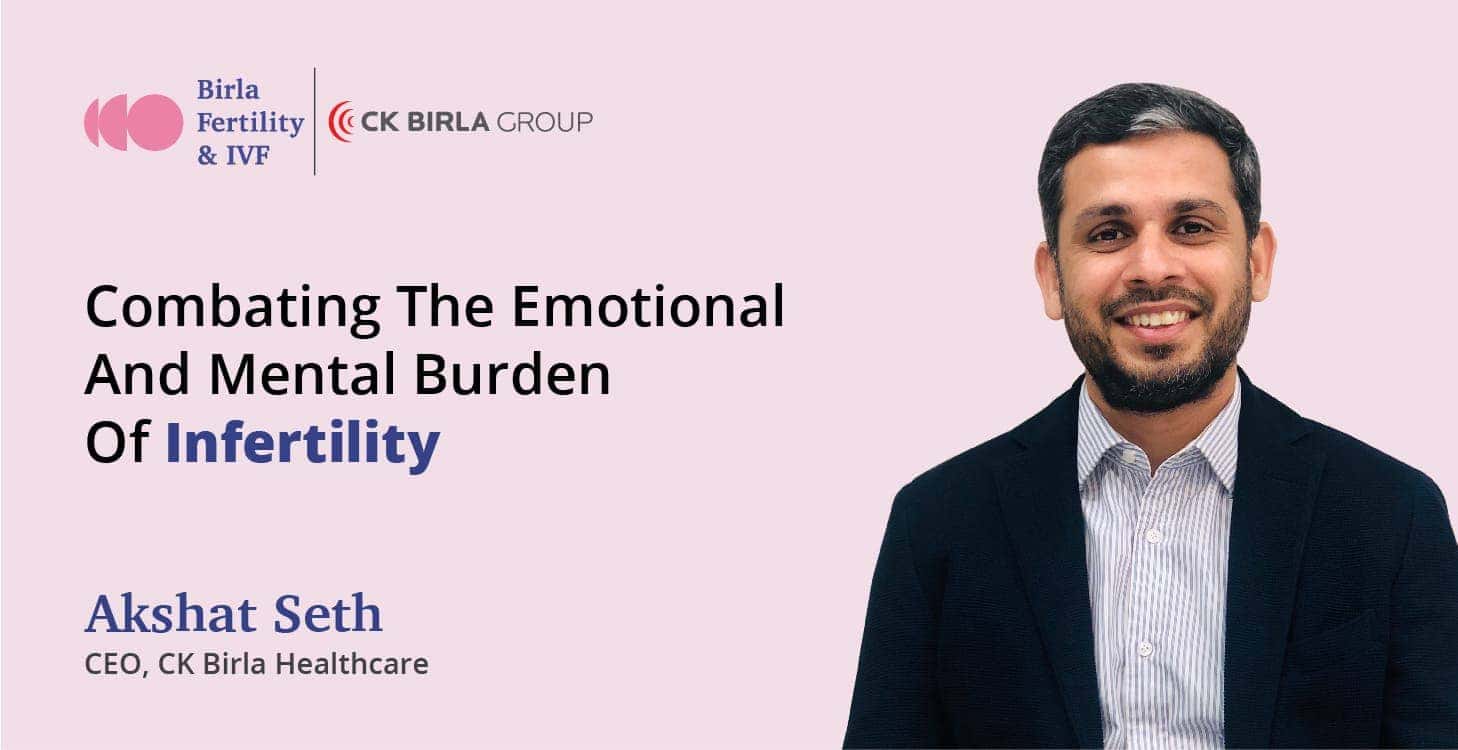 Birla Fertility & IVF

CK BIRLA GROUP

Combating The Emotional And Mental Burden Of Infertility

Akshat Seth

CEO, CK Birla Healthcare